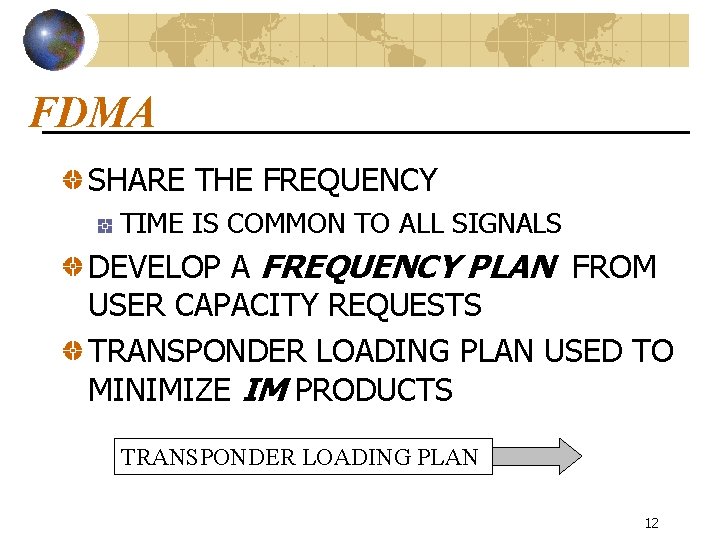 FDMA

SHARE THE FREQUENCY

TIME IS COMMON TO ALL SIGNALS

DEVELOP A FREQUENCY PLAN FROM USER CAPACITY REQUESTS

TRANSPONDER LOADING PLAN USED TO MINIMIZE IM PRODUCTS

TRANSPONDER LOADING PLAN

12